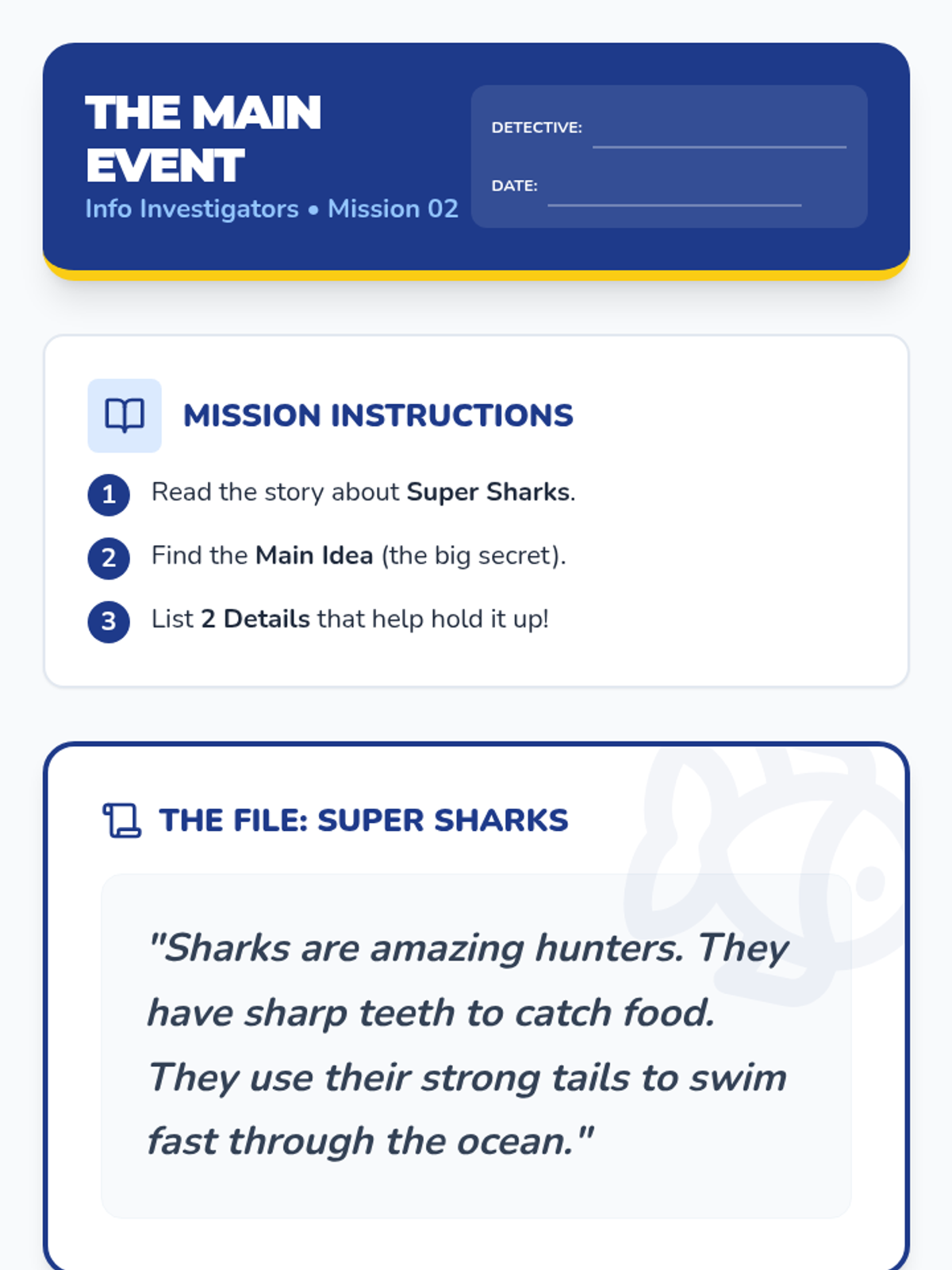 THE MAIN EVENT
Info Investigators • Mission 02

DETECTIVE:

DATE:

MISSION INSTRUCTIONS

1 Read the story about Super Sharks.

2 Find the Main Idea (the big secret).

3 List 2 Details that help hold it up!

THE FILE: SUPER SHARKS

"Sharks are amazing hunters. They have sharp teeth to catch food. They use their strong tails to swim fast through the ocean."